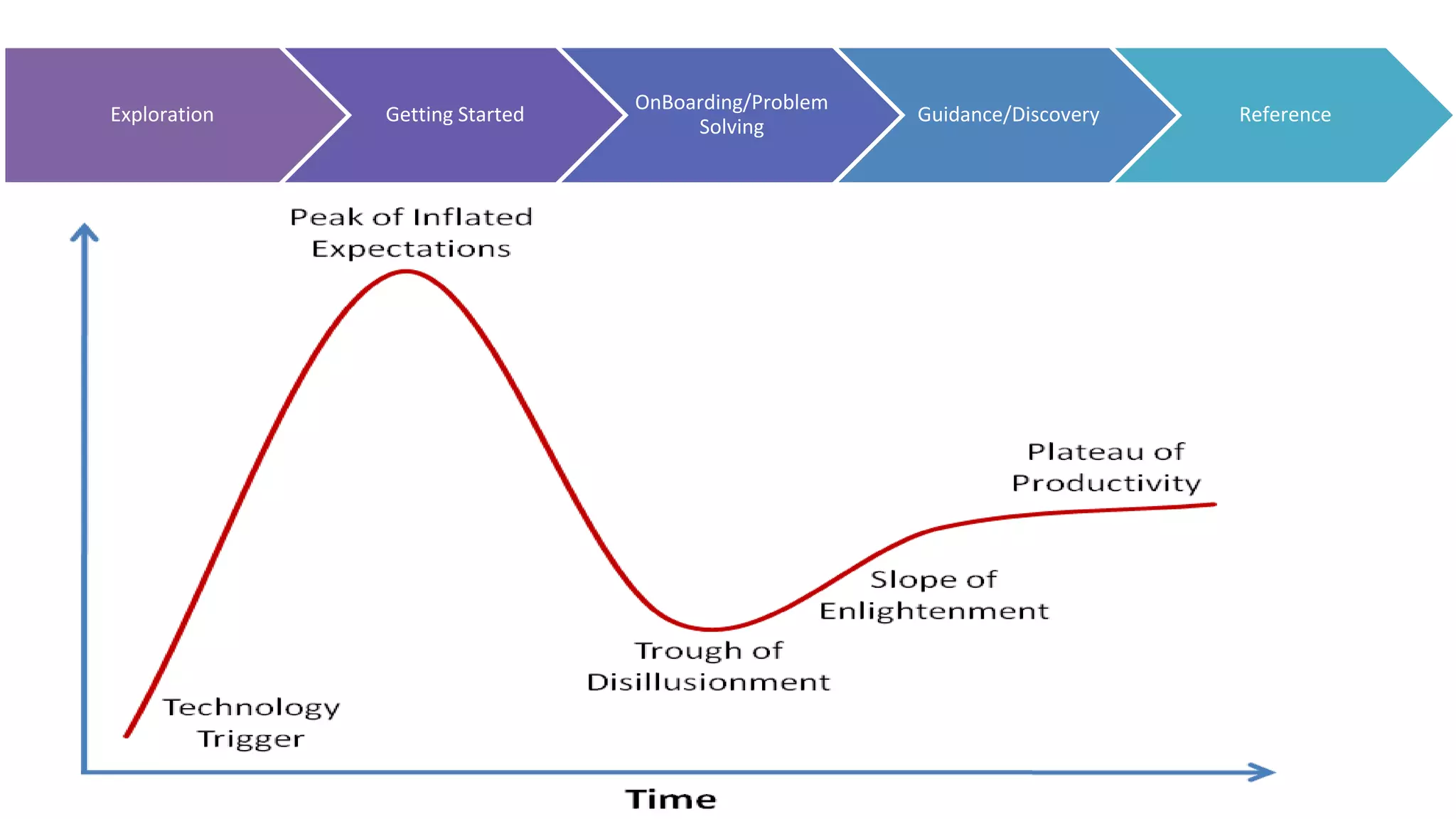 Exploration

Getting Started

OnBoarding/Problem Solving

Guidance/Discovery

Reference

Peak of Inflated Expectations

Plateau of Productivity

Slope of Enlightenment

Trough of Disillusionment

Technology Trigger

Time